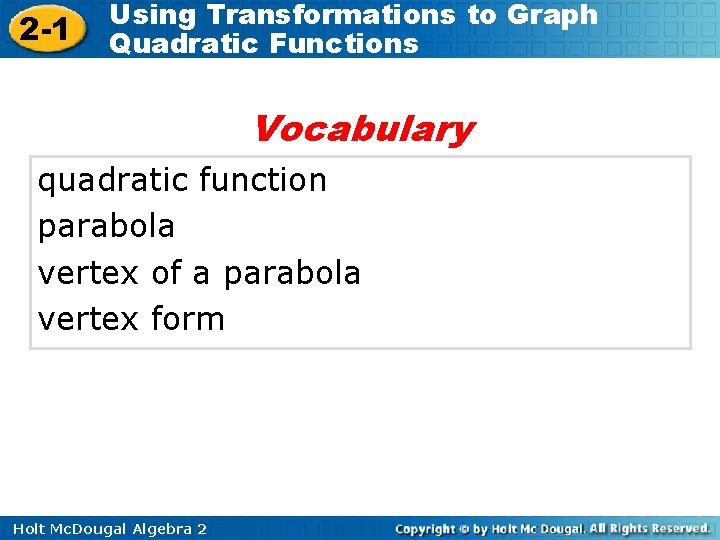 2-1 Using Transformations to Graph Quadratic Functions

Vocabulary

quadratic function
parabola
vertex of a parabola
vertex form

Holt McDougal Algebra 2

Copyright © by Holt Mc Dougal. All Rights Reserved.